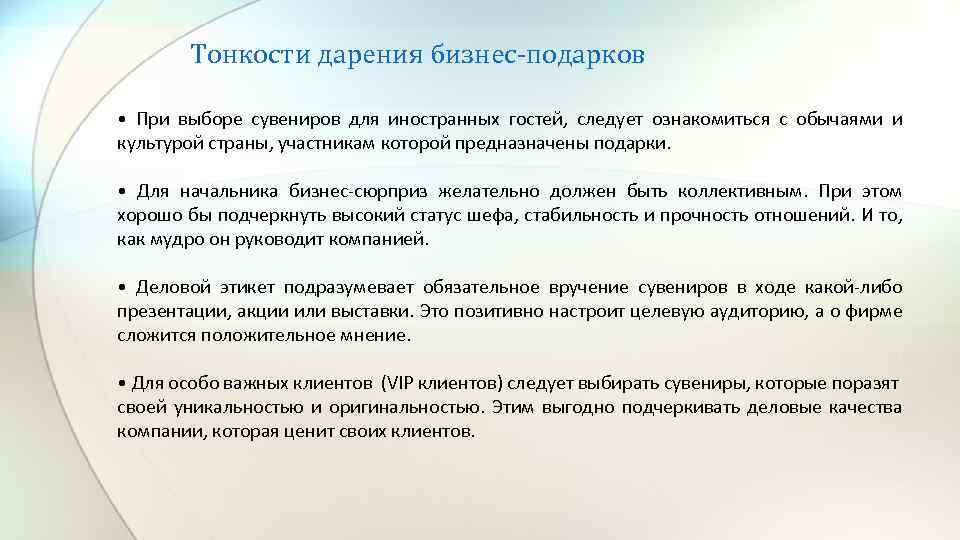 Тонкости дарения бизнес-подарков

• При выборе сувениров для иностранных гостей, следует ознакомиться с обычаями и культурой страны, участникам которой предназначены подарки.

• Для начальника бизнес-сюрприз желательно должен быть коллективным. При этом хорошо бы подчеркнуть высокий статус шефа, стабильность и прочность отношений. И то, как мудро он руководит компанией.

• Деловой этикет подразумевает обязательное вручение сувениров в ходе какой-либо презентации, акции или выставки. Это позитивно настроит целевую аудиторию, а о фирме сложится положительное мнение.

• Для особо важных клиентов (VIP клиентов) следует выбирать сувениры, которые поразят своей уникальностью и оригинальностью. Этим выгодно подчеркивать деловые качества компании, которая ценит своих клиентов.